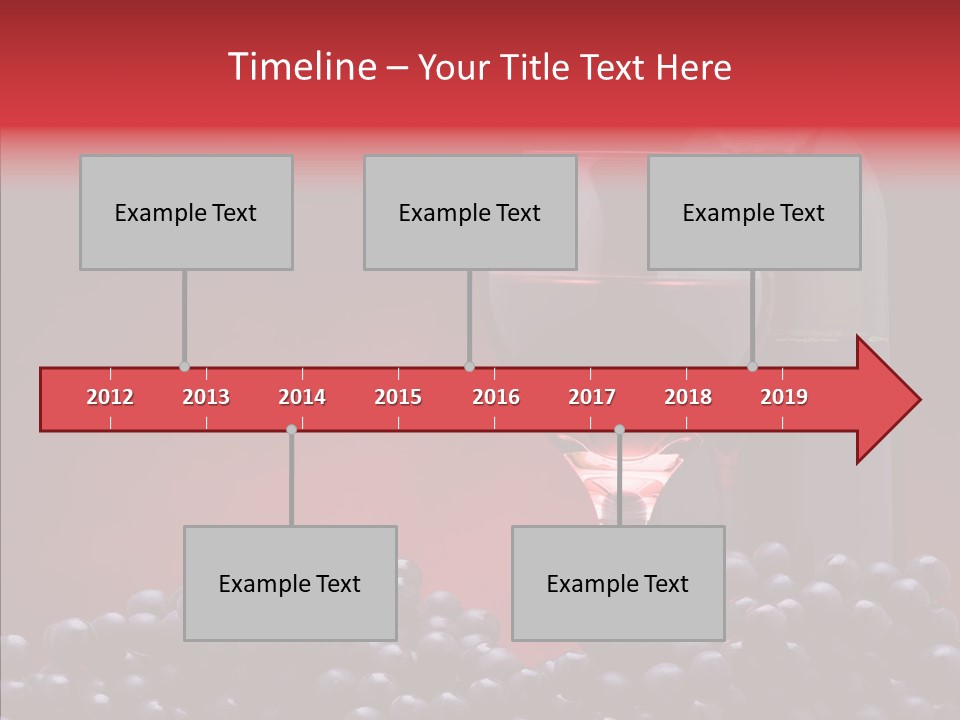 Timeline – Your Title Text Here

Example Text

Example Text

Example Text

2012 2013 2014 2015 2016 2017 2018 2019

Example Text

Example Text